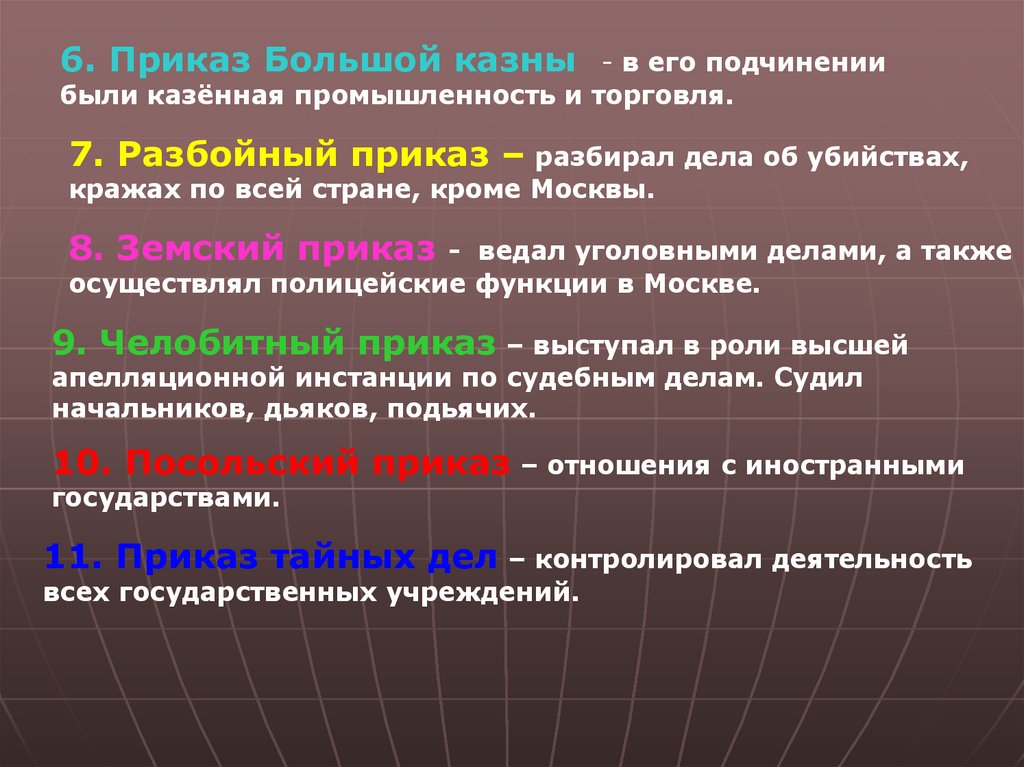 6. Приказ Большой казны - в его подчинении были казённая промышленность и торговля.

7. Разбойный приказ – разбирал дела об убийствах, кражах по всей стране, кроме Москвы.

8. Земский приказ - ведал уголовными делами, а также осуществлял полицейские функции в Москве.

9. Челобитный приказ – выступал в роли высшей апелляционной инстанции по судебным делам. Судил начальников, дьяков, подьячих.

10. Посольский приказ – отношения с иностранными государствами.

11. Приказ тайных дел – контролировал деятельность всех государственных учреждений.